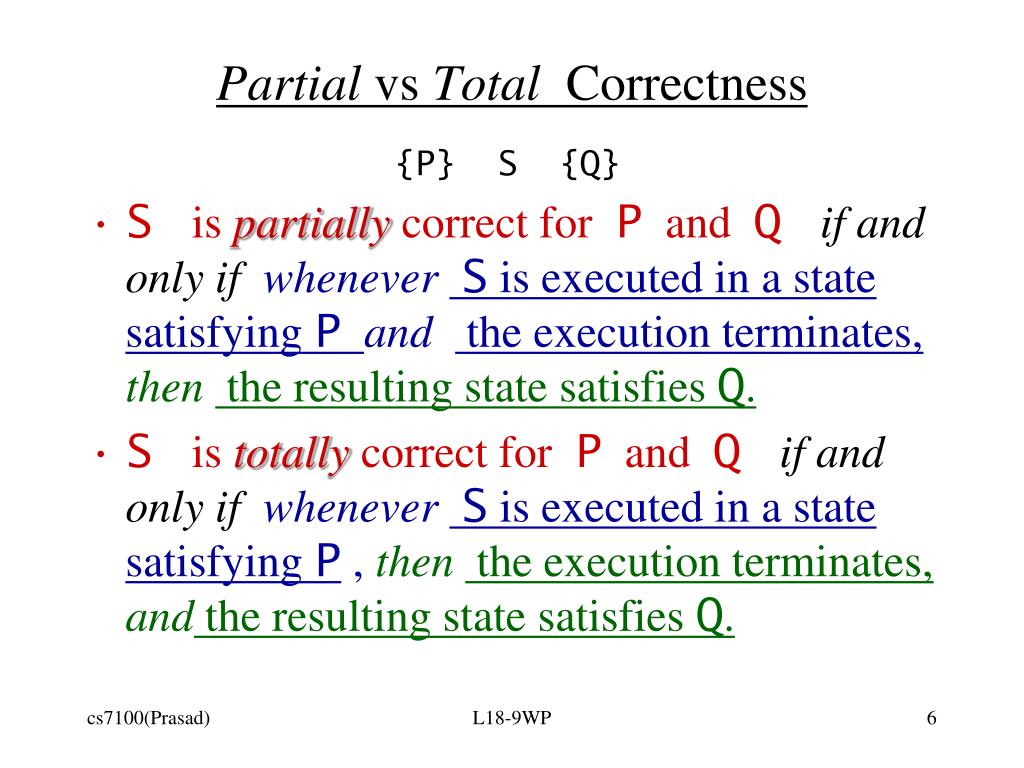 Partial vs Total Correctness

{P} S {Q}

• S is partially correct for P and Q if and only if whenever S is executed in a state satisfying P and the execution terminates, then the resulting state satisfies Q.

• S is totally correct for P and Q if and only if whenever S is executed in a state satisfying P , then the execution terminates, and the resulting state satisfies Q.

cs7100(Prasad)

L18-9WP

6